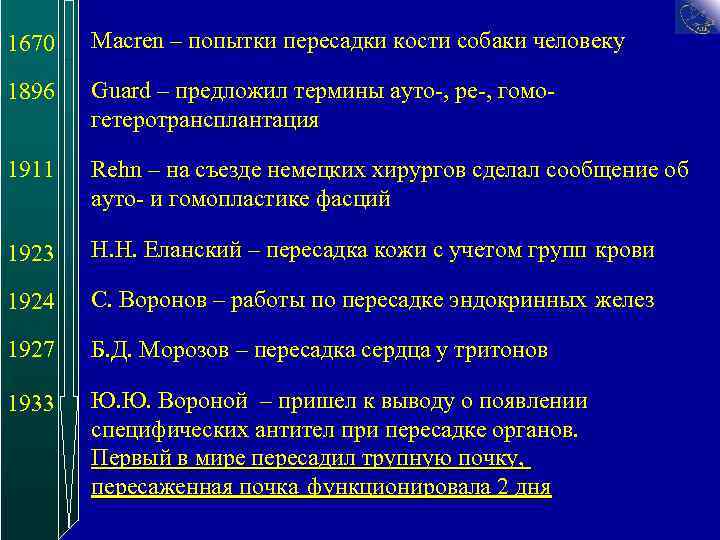 1670 Macren – попытки пересадки кости собаки человеку

1896 Guard – предложил термины ауто-, ре-, гомо- гетеротрансплантация

1911 Rehn – на съезде немецких хирургов сделал сообщение об ауто- и гомопластике фасций

1923 Н.Н. Еланский – пересадка кожи с учетом групп крови

1924 С. Воронов – работы по пересадке эндокринных желез

1927 Б.Д. Морозов – пересадка сердца у тритонов

1933 Ю.Ю. Вороной – пришел к выводу о появлении специфических антител при пересадке органов. Первый в мире пересадил трупную почку, пересаженная почка функционировала 2 дня